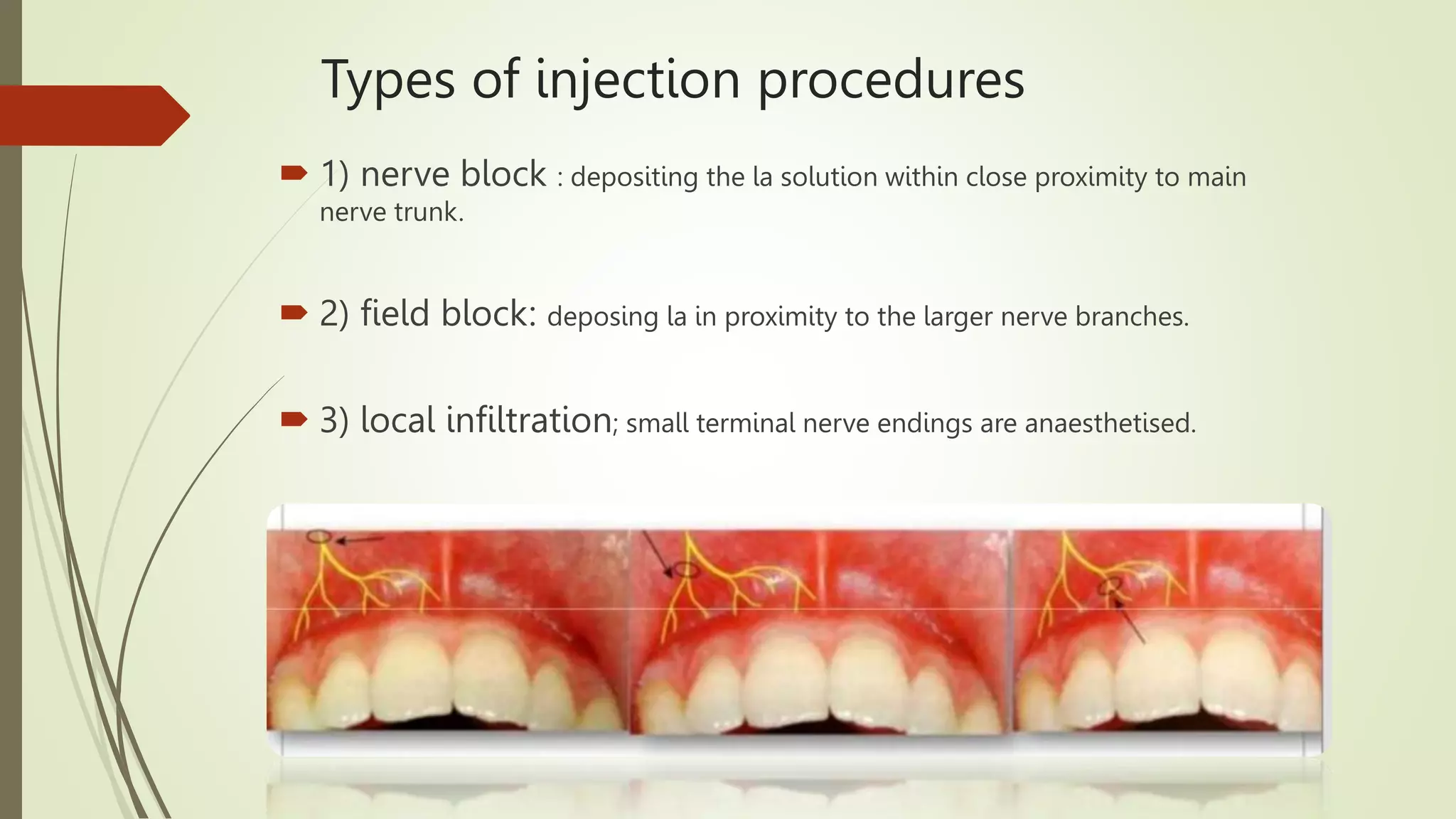 Types of injection procedures

1) nerve block : depositing the la solution within close proximity to main nerve trunk.

2) field block: deposing la in proximity to the larger nerve branches.

3) local infiltration; small terminal nerve endings are anaesthetised.